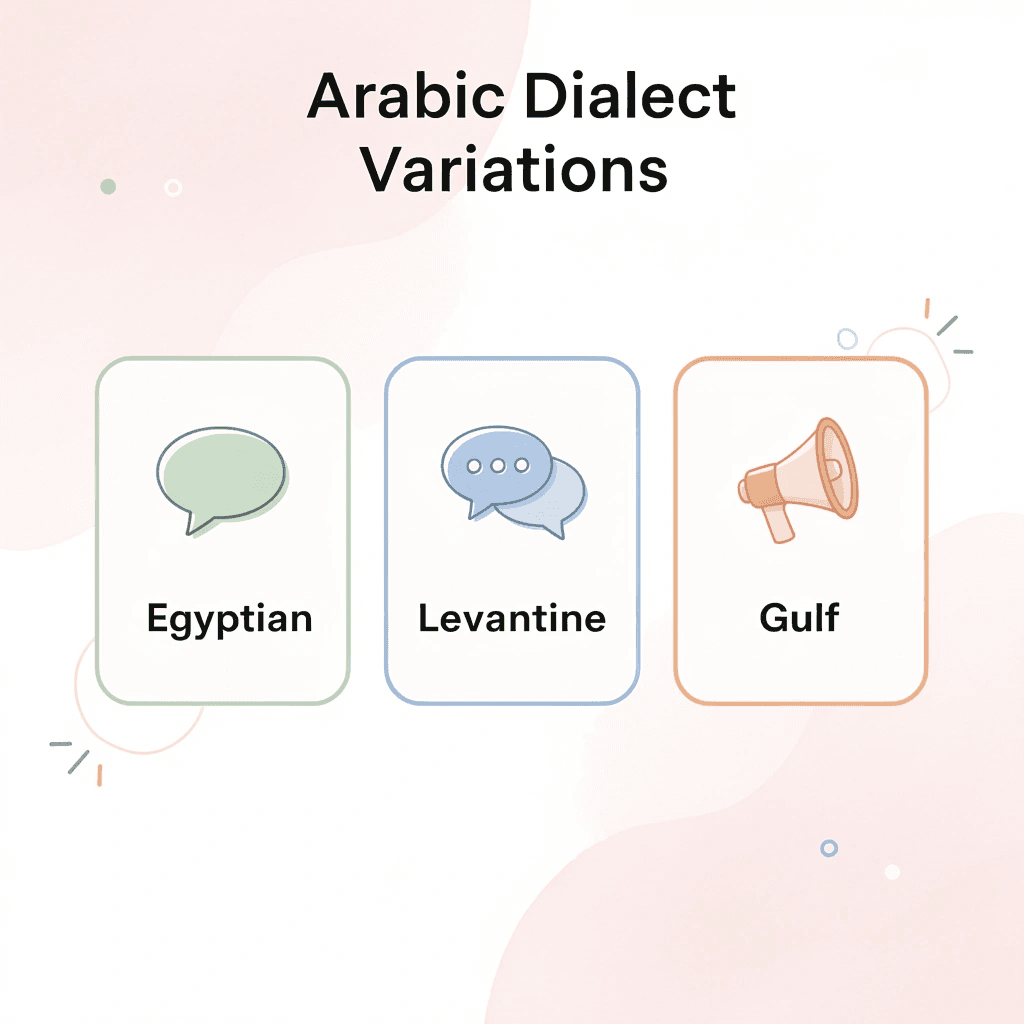 Arabic Dialect Variations

Egyptian

Levantine

Gulf